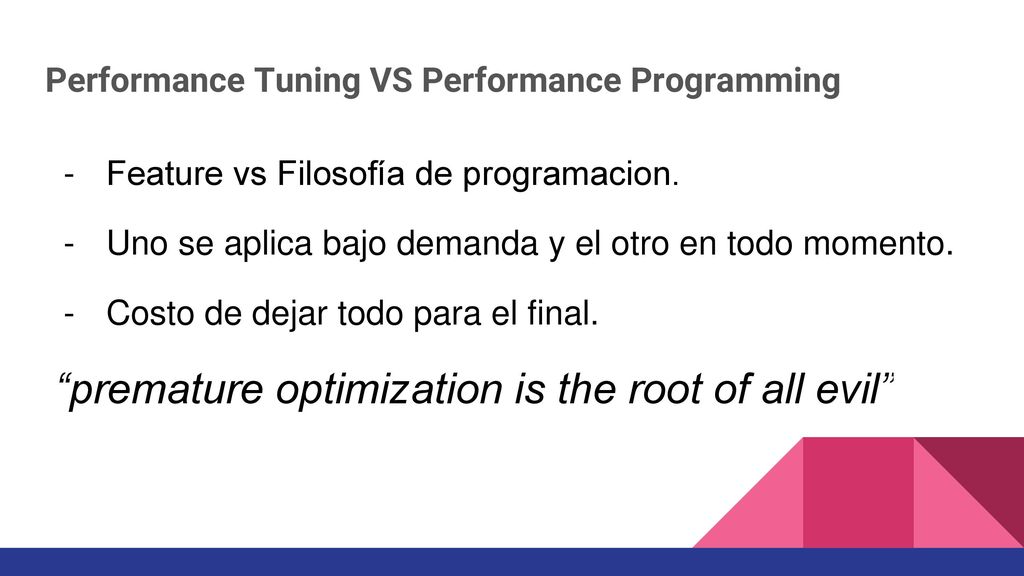 Performance Tuning VS Performance Programming

- Feature vs Filosofía de programacion.
- Uno se aplica bajo demanda y el otro en todo momento.
- Costo de dejar todo para el final.

“premature optimization is the root of all evil”